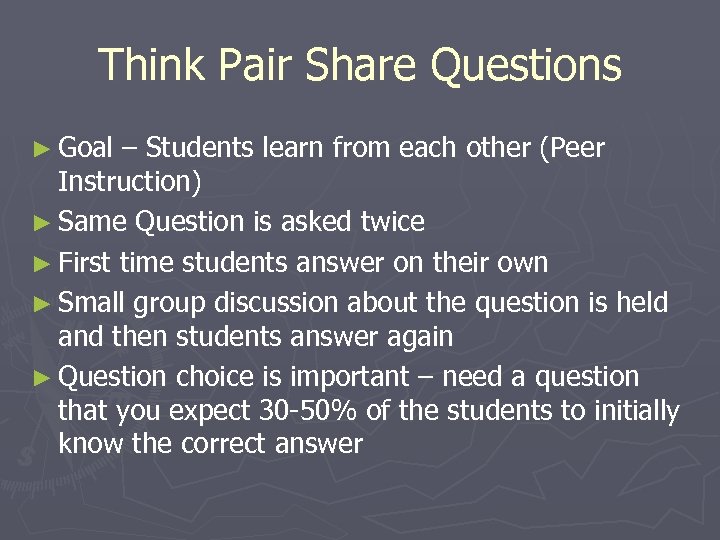 Think Pair Share Questions

► Goal – Students learn from each other (Peer Instruction)
► Same Question is asked twice
► First time students answer on their own
► Small group discussion about the question is held and then students answer again
► Question choice is important – need a question that you expect 30-50% of the students to initially know the correct answer